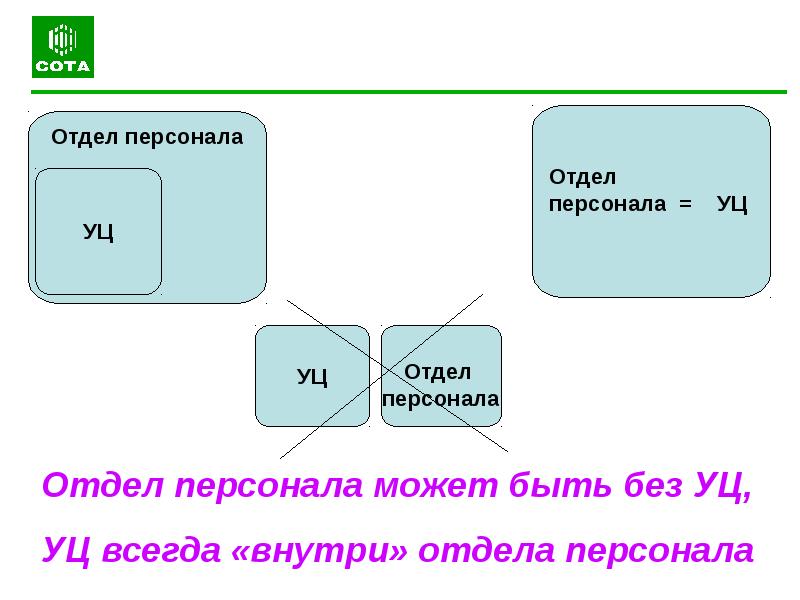 СОТА

Отдел персонала

УЦ

Отдел персонала = УЦ

УЦ

Отдел персонала

Отдел персонала может быть без УЦ,

УЦ всегда «внутри» отдела персонала